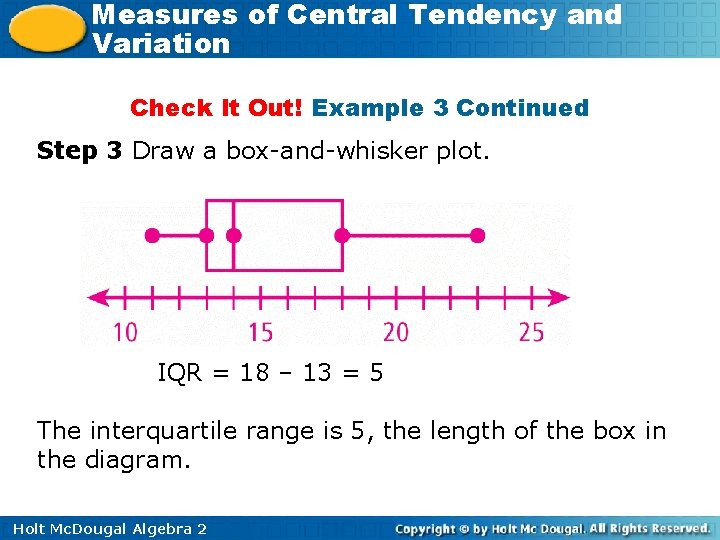 Measures of Central Tendency and Variation

Check It Out! Example 3 Continued

Step 3 Draw a box-and-whisker plot.

10 15 20 25

IQR = 18 – 13 = 5

The interquartile range is 5, the length of the box in the diagram.

Holt McDougal Algebra 2

Copyright © by Holt Mc Dougal. All Rights Reserved.